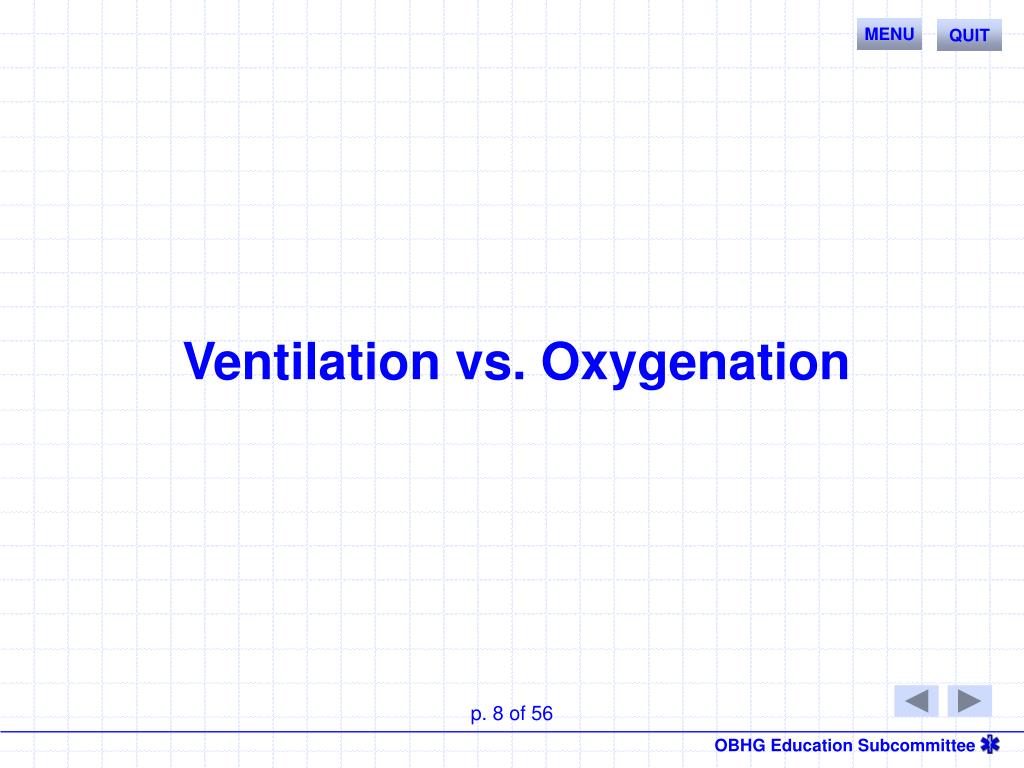 MENU QUIT

Ventilation vs. Oxygenation

p. 8 of 56

OBHG Education Subcommittee